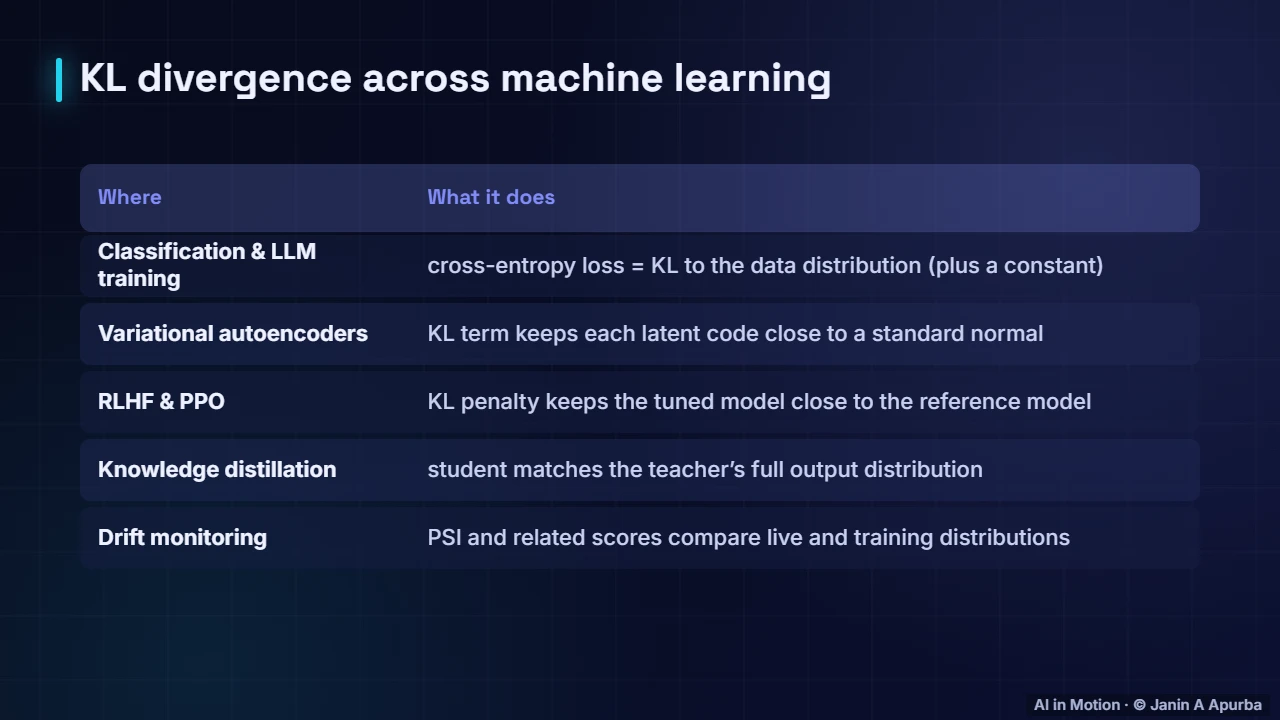 KL divergence across machine learning

| Where | What it does |
|---|---|
| Classification & LLM training | cross-entropy loss = KL to the data distribution (plus a constant) |
| Variational autoencoders | KL term keeps each latent code close to a standard normal |
| RLHF & PPO | KL penalty keeps the tuned model close to the reference model |
| Knowledge distillation | student matches the teacher's full output distribution |
| Drift monitoring | PSI and related scores compare live and training distributions |

AI in Motion · © Janin A Apurba